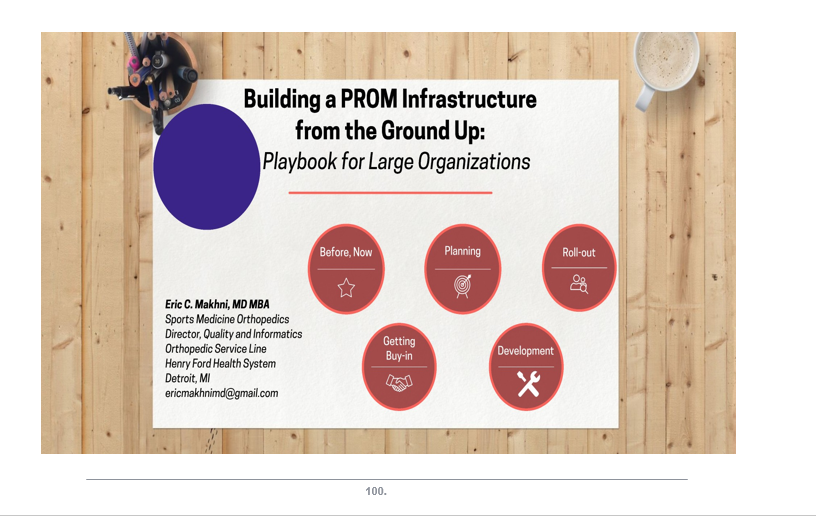 Building a PROM Infrastructure from the Ground Up:
Playbook for Large Organizations

Before, Now

Planning

Roll-out

Getting Buy-in

Development

Eric C. Makhni, MD MBA
Sports Medicine Orthopedics
Director, Quality and Informatics
Orthopedic Service Line
Henry Ford Health System
Detroit, MI
ericmakhnimd@gmail.com

100.